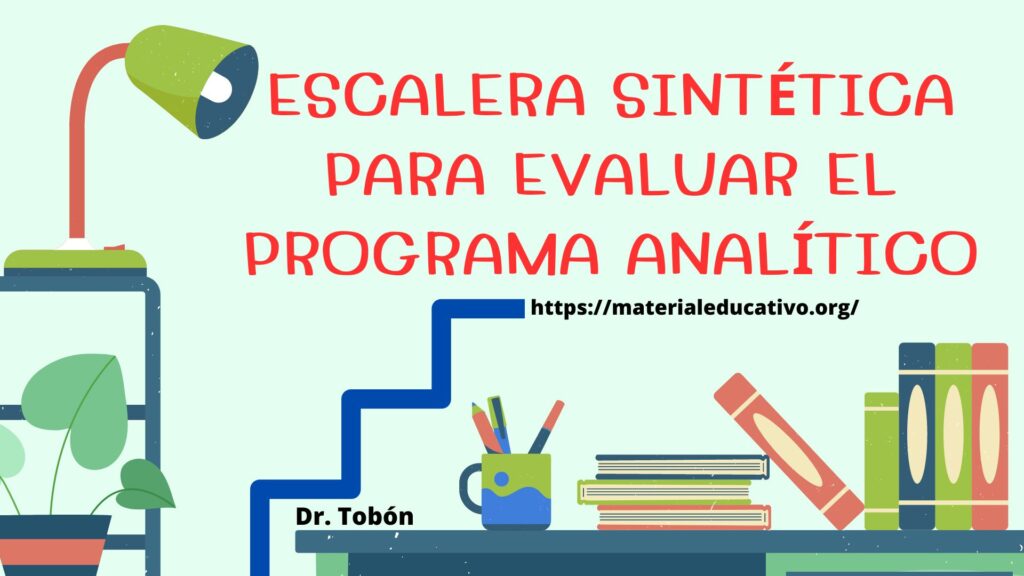 ESCALERA SINTÉTICA PARA EVALUAR EL PROGRAMA ANALÍTICO

https://materialeducativo.org/

Dr. Tobón